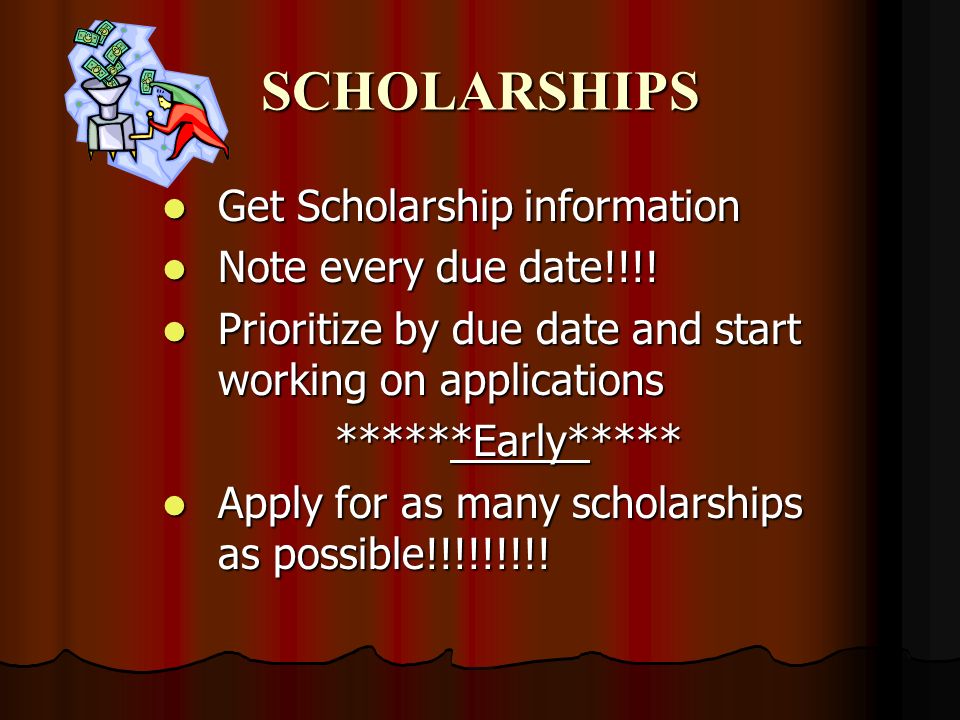 SCHOLARSHIPS

- Get Scholarship information
- Note every due date!!!!
- Prioritize by due date and start working on applications

******Early*****

- Apply for as many scholarships as possible!!!!!!!!!